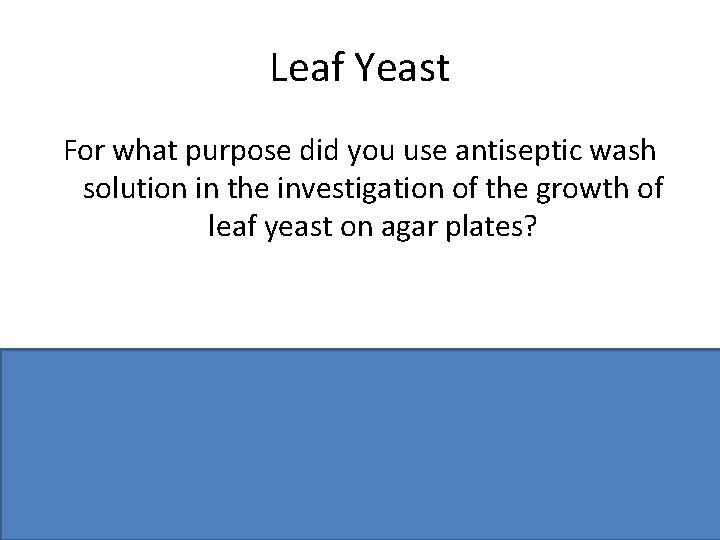 Leaf Yeast

For what purpose did you use antiseptic wash solution in the investigation of the growth of leaf yeast on agar plates?